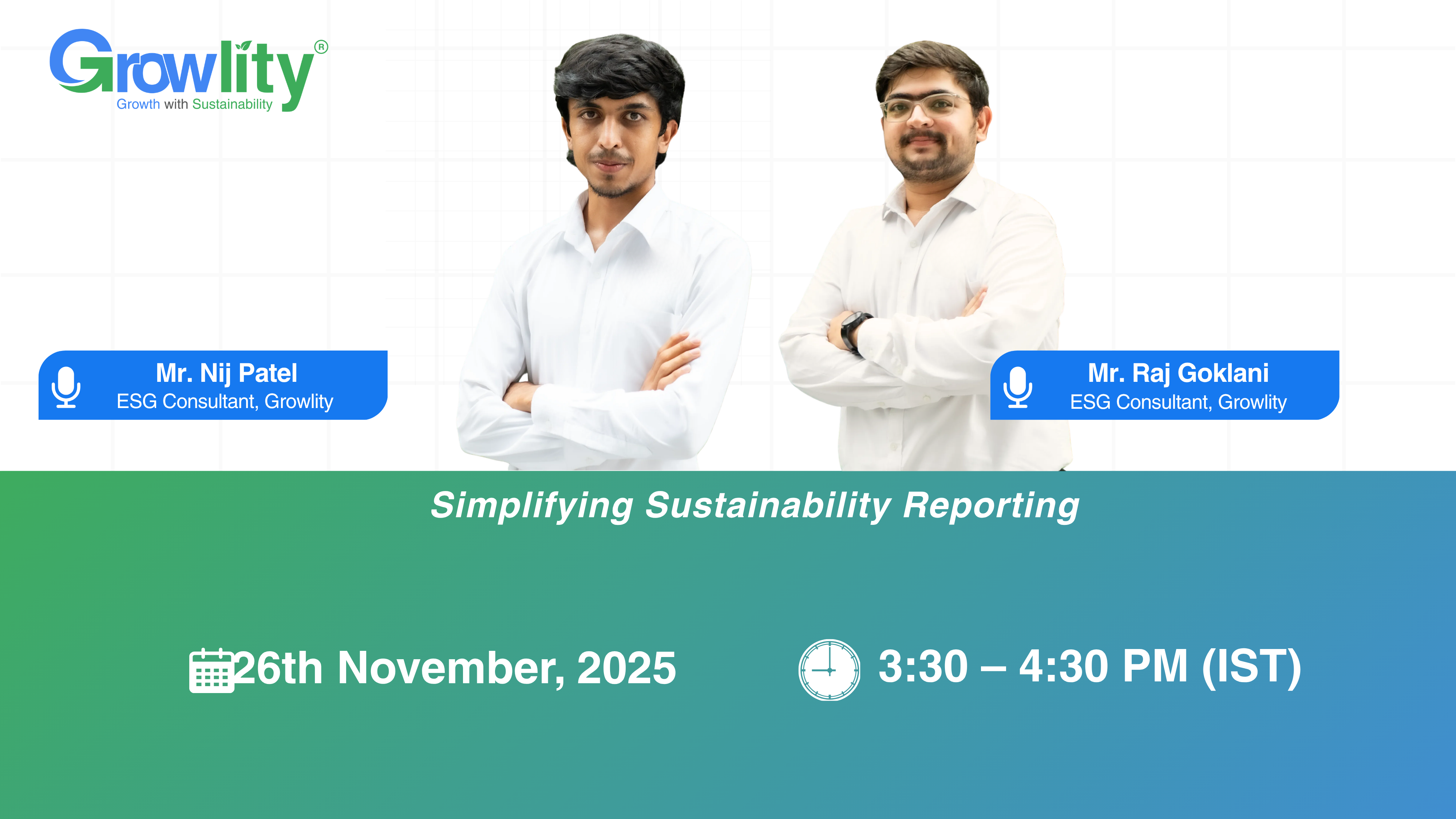 Growlity®
Growth with Sustainability

Mr. Nij Patel
ESG Consultant, Growlity

Mr. Raj Goklani
ESG Consultant, Growlity

Simplifying Sustainability Reporting

26th November, 2025

3:30 – 4:30 PM (IST)